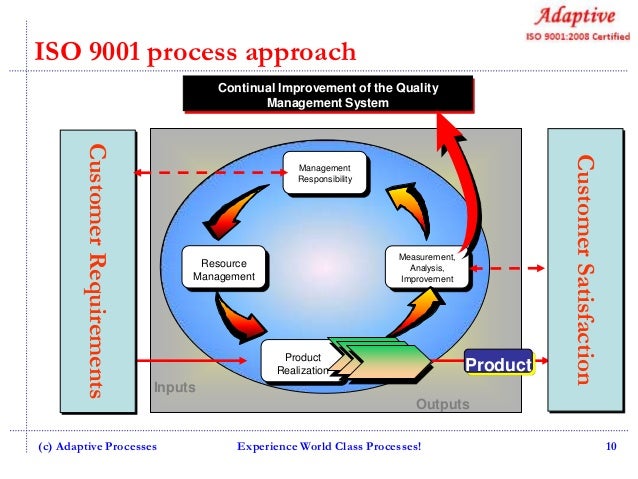 Adaptive
ISO 9001:2008 Certified

ISO 9001 process approach

Continual Improvement of the Quality Management System

Customer Requirements

Management Responsibility

Resource Management

Measurement, Analysis, Improvement

Product Realization

Product

Inputs

Outputs

Customer Satisfaction

(c) Adaptive Processes

Experience World Class Processes!

10